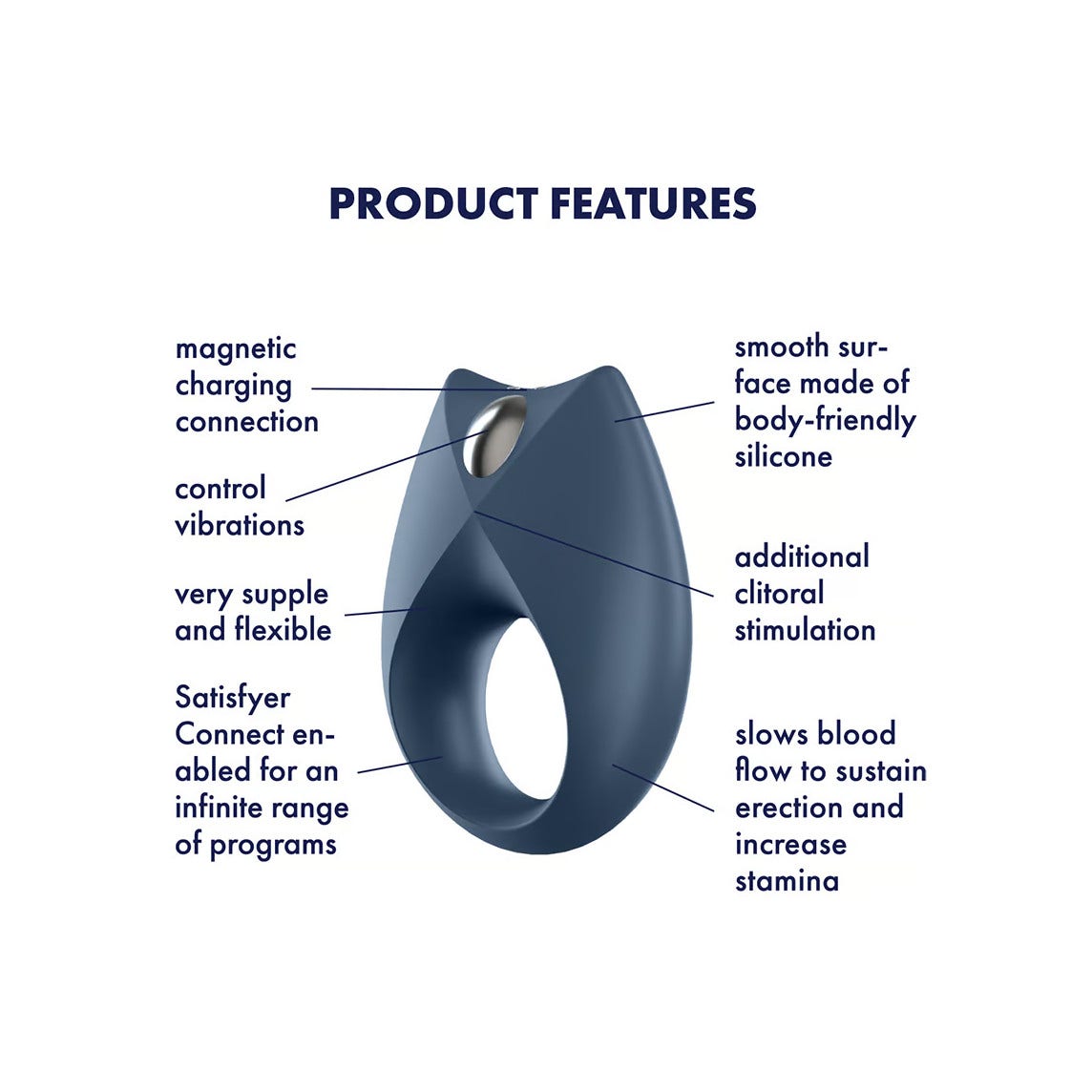 PRODUCT FEATURES

magnetic charging connection

control vibrations

very supple and flexible

Satisfyer Connect enabled for an infinite range of programs

smooth surface made of body-friendly silicone

additional clitoral stimulation

slows blood flow to sustain erection and increase stamina